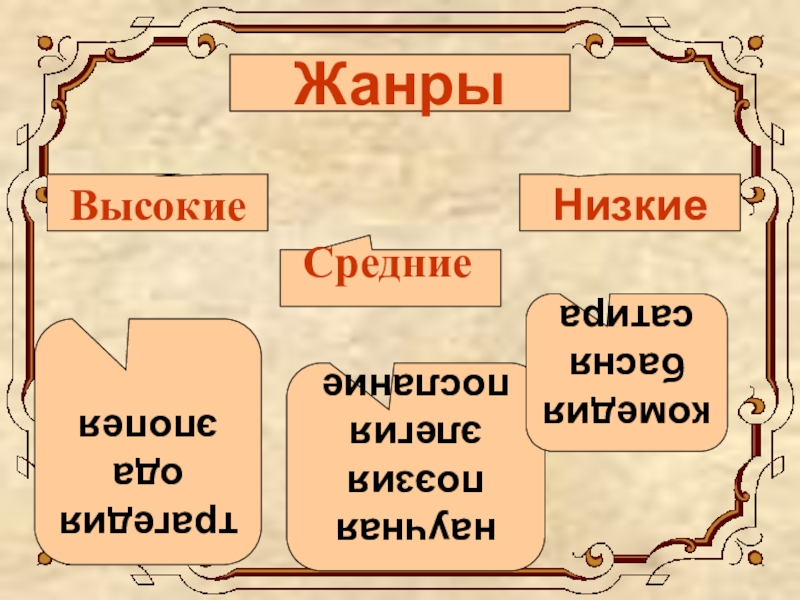 Жанры

Высокие

Низкие

Средние

трагедия
ода
эпопея

научная
поэзия
элегия
послание

комедия
басня
сатира